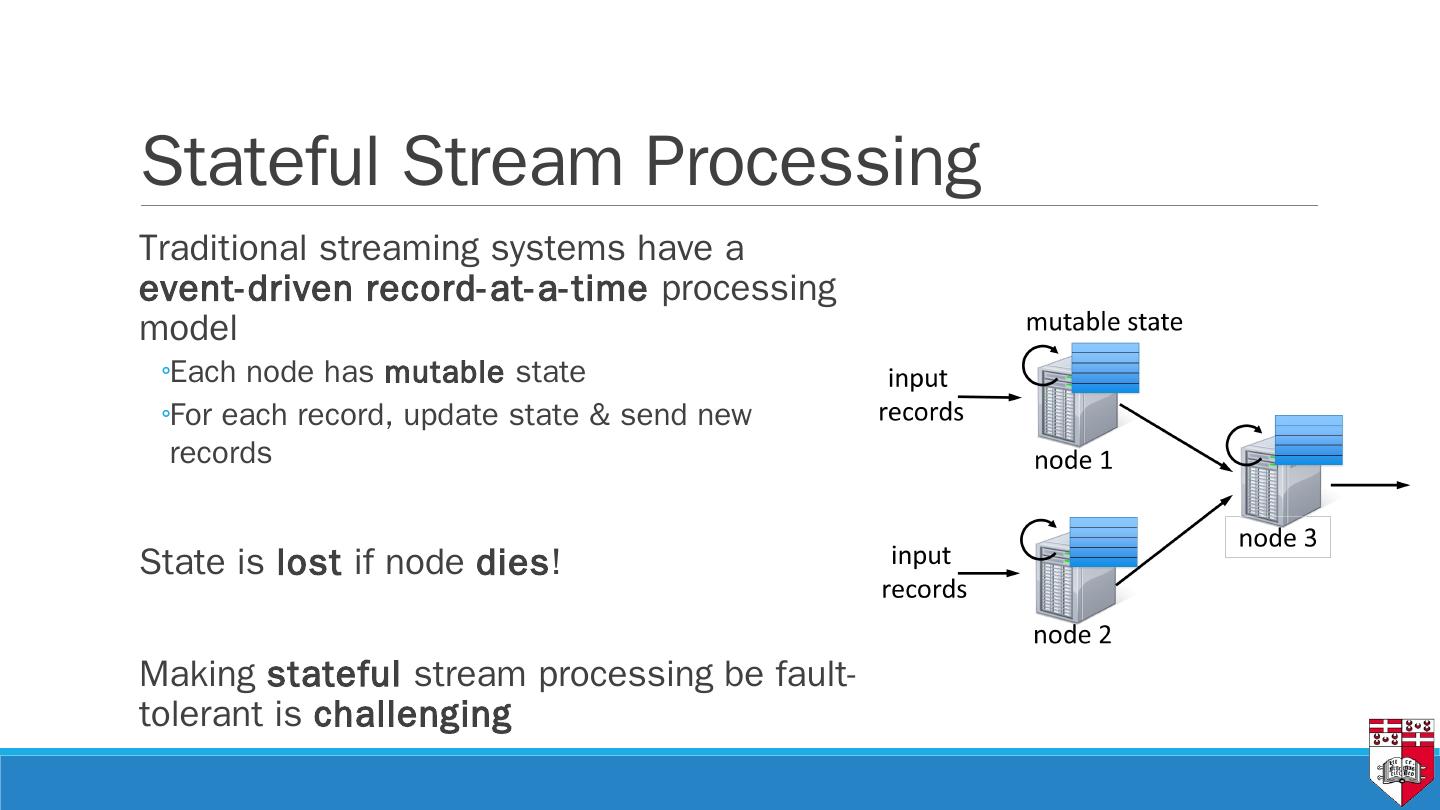 Stateful Stream Processing

Traditional streaming systems have a event-driven record-at-a-time processing model

◦Each node has mutable state

◦For each record, update state & send new records

State is lost if node dies!

Making stateful stream processing be fault-tolerant is challenging

mutable state

input records

node 1

input records

node 2

node 3